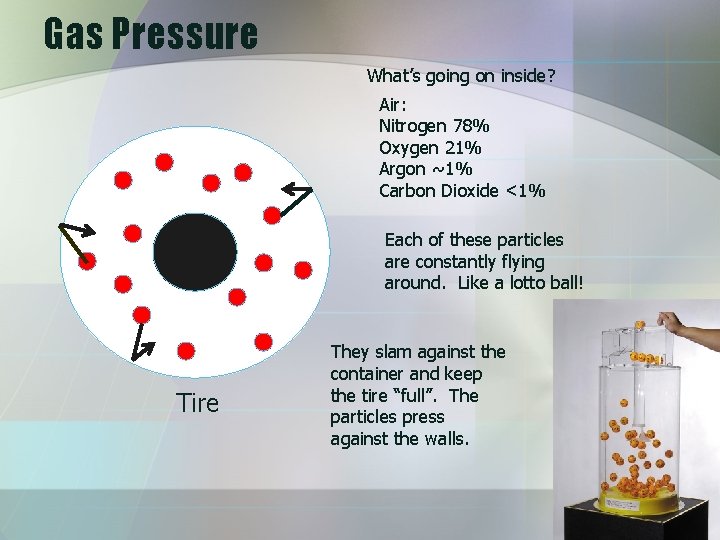 Gas Pressure

What's going on inside?

Air:
Nitrogen 78%
Oxygen 21%
Argon ~1%
Carbon Dioxide <1%

Each of these particles are constantly flying around. Like a lotto ball!

Tire

They slam against the container and keep the tire "full". The particles press against the walls.